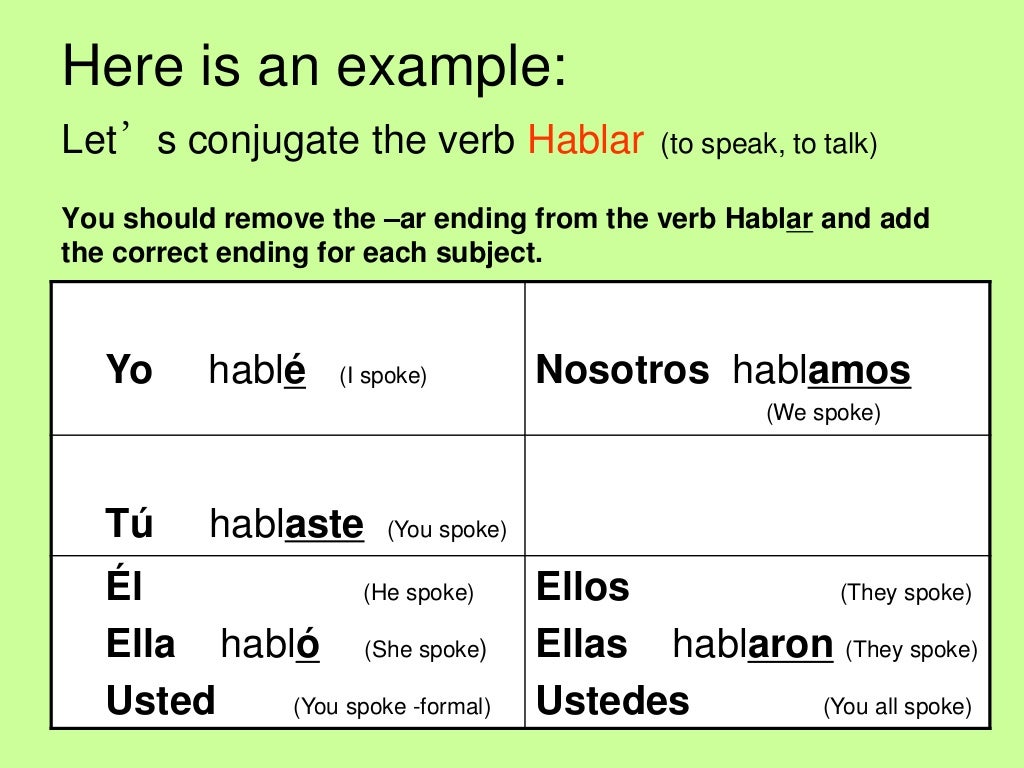 Here is an example:

Let’s conjugate the verb Hablar (to speak, to talk)

You should remove the –ar ending from the verb Hablar and add the correct ending for each subject.

| | |
|---|---|
| Yo hablé (I spoke) | Nosotros hablamos (We spoke) |
| Tú hablaste (You spoke) | |
| Él (He spoke) Ella habló (She spoke) Usted (You spoke -formal) | Ellos (They spoke) Ellas hablaron (They spoke) Ustedes (You all spoke) |